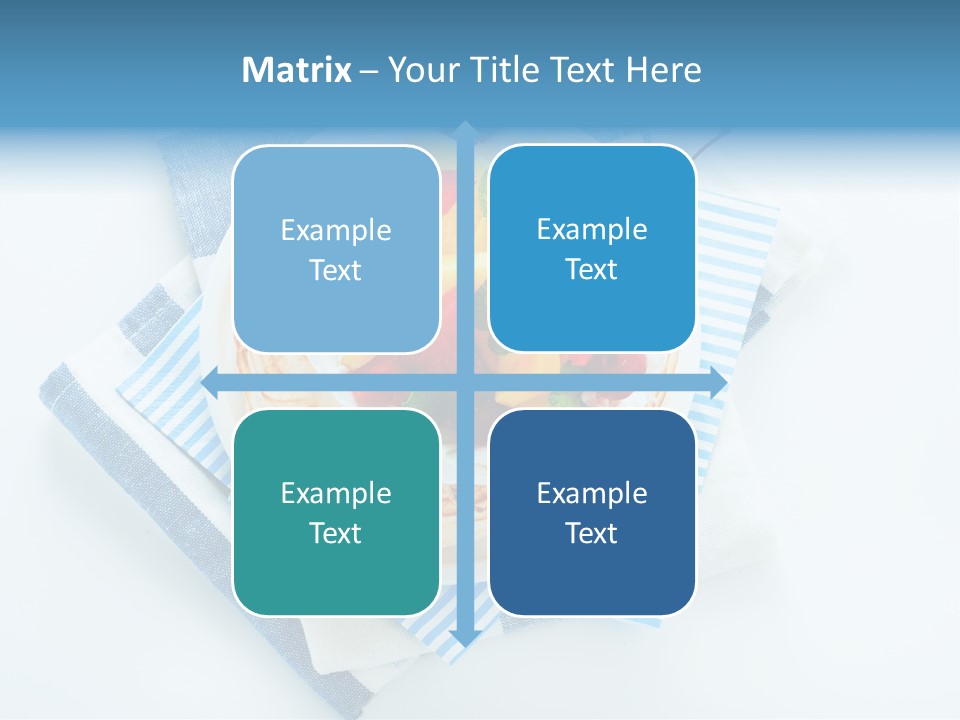 Matrix – Your Title Text Here

Example Text

Example Text

Example Text

Example Text